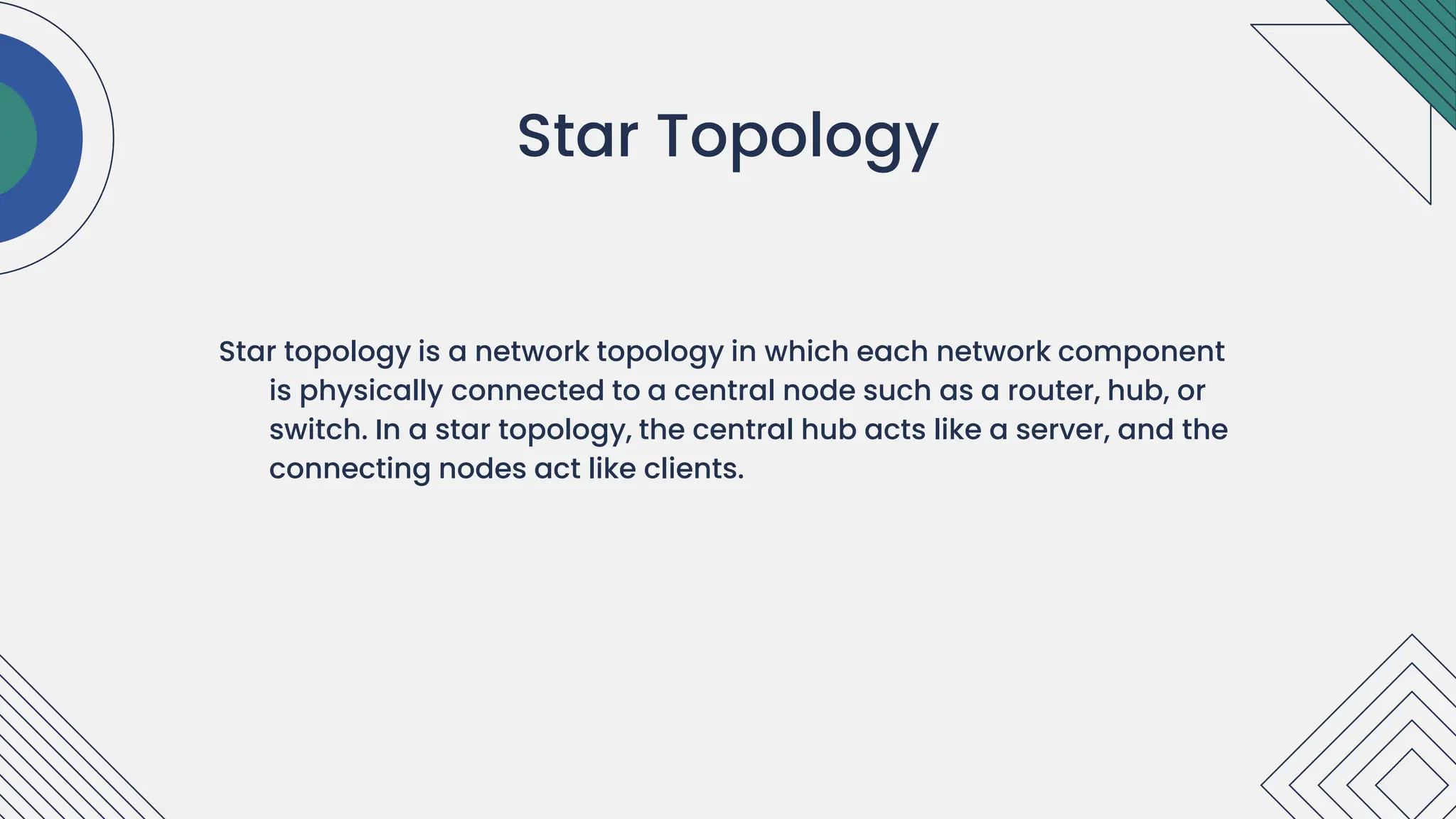 Star Topology

Star topology is a network topology in which each network component is physically connected to a central node such as a router, hub, or switch. In a star topology, the central hub acts like a server, and the connecting nodes act like clients.